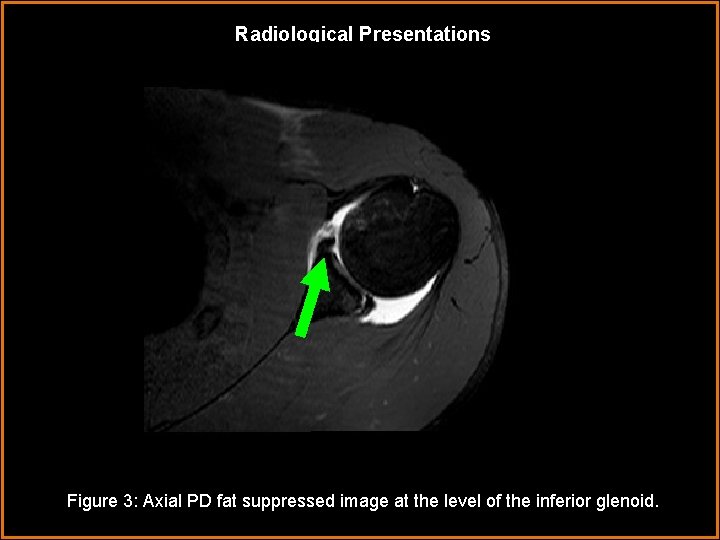 Radiological Presentations

Figure 3: Axial PD fat suppressed image at the level of the inferior glenoid.